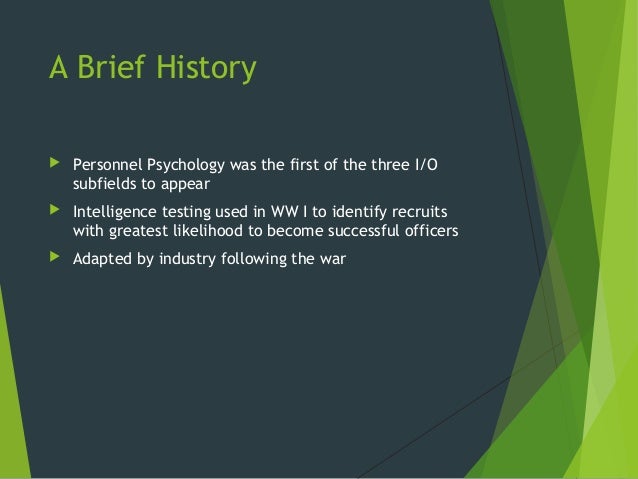 A Brief History

Personnel Psychology was the first of the three I/O subfields to appear

Intelligence testing used in WW I to identify recruits with greatest likelihood to become successful officers

Adapted by industry following the war